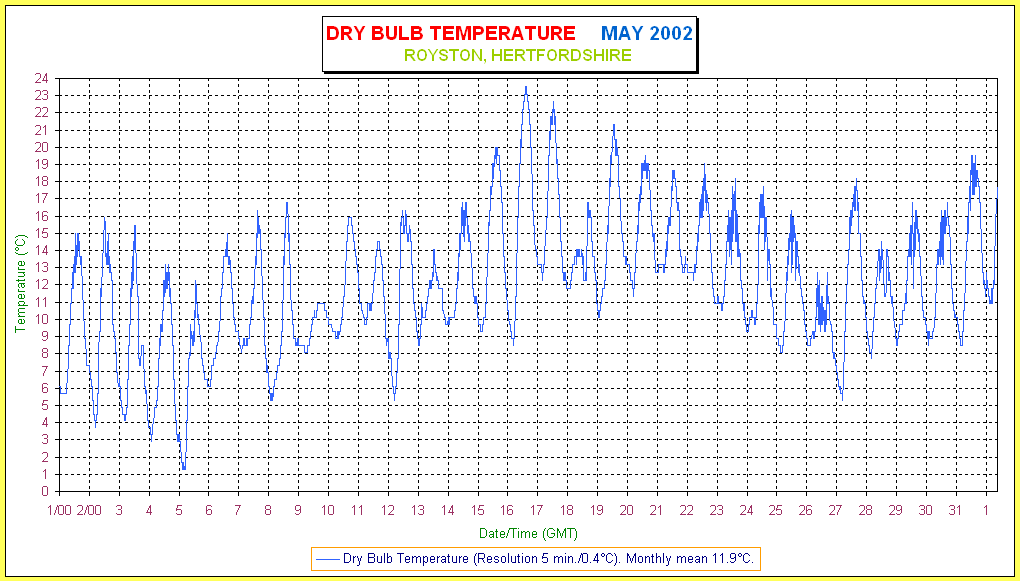 DRY BULB TEMPERATURE MAY 2002
ROYSTON, HERTFORDSHIRE

Temperature (°C)

24
23
22
21
20
19
18
17
16
15
14
13
12
11
10
9
8
7
6
5
4
3
2
1
0

1/00 2/00 3 4 5 6 7 8 9 10 11 12 13 14 15 16 17 18 19 20 21 22 23 24 25 26 27 28 29 30 31 1

Date/Time (GMT)

Dry Bulb Temperature (Resolution 5 min./0.4°C). Monthly mean 11.9°C.